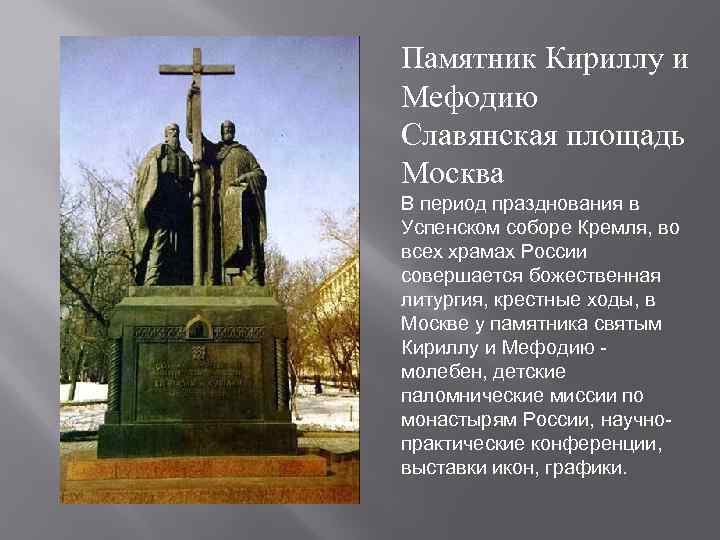 Памятник Кириллу и Мефодию
Славянская площадь
Москва

В период празднования в Успенском соборе Кремля, во всех храмах России совершается божественная литургия, крестные ходы, в Москве у памятника святым Кириллу и Мефодию - молебен, детские паломнические миссии по монастырям России, научно-практические конференции, выставки икон, графики.